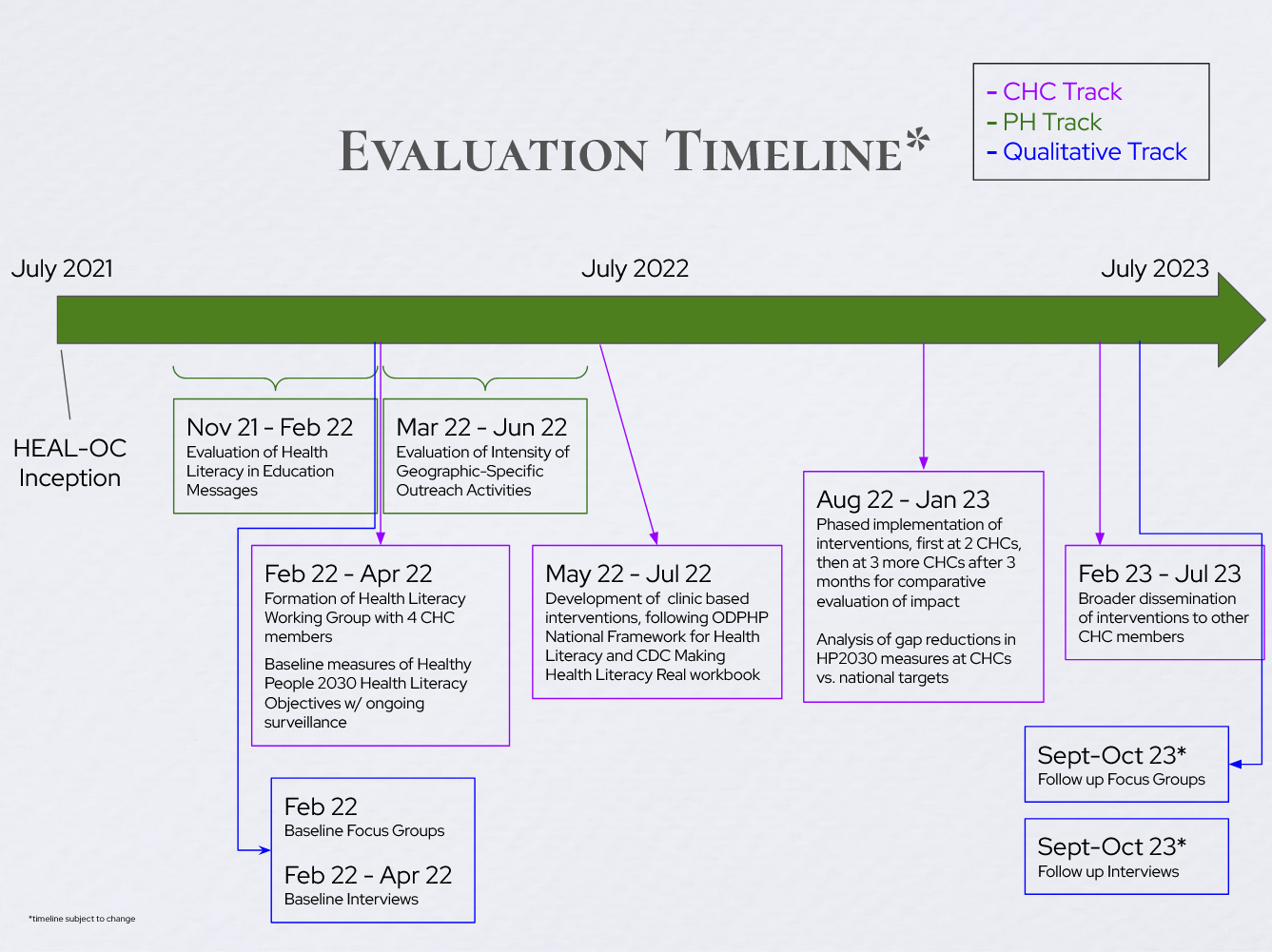 EVALUATION TIMELINE*

- CHC Track
- PH Track
- Qualitative Track

July 2021

July 2022

July 2023

HEAL-OC Inception

Nov 21 - Feb 22
Evaluation of Health Literacy in Education Messages

Mar 22 - Jun 22
Evaluation of Intensity of Geographic-Specific Outreach Activities

Feb 22 - Apr 22
Formation of Health Literacy Working Group with 4 CHC members

Baseline measures of Healthy People 2030 Health Literacy Objectives w/ ongoing surveillance

May 22 - Jul 22
Development of clinic based interventions, following ODPHP National Framework for Health Literacy and CDC Making Health Literacy Real workbook

Aug 22 - Jan 23
Phased implementation of interventions, first at 2 CHCs, then at 3 more CHCs after 3 months for comparative evaluation of impact

Analysis of gap reductions in HP2030 measures at CHCs vs. national targets

Feb 23 - Jul 23
Broader dissemination of interventions to other CHC members

Feb 22
Baseline Focus Groups

Feb 22 - Apr 22
Baseline Interviews

Sept-Oct 23*
Follow up Focus Groups

Sept-Oct 23*
Follow up Interviews

*timeline subject to change